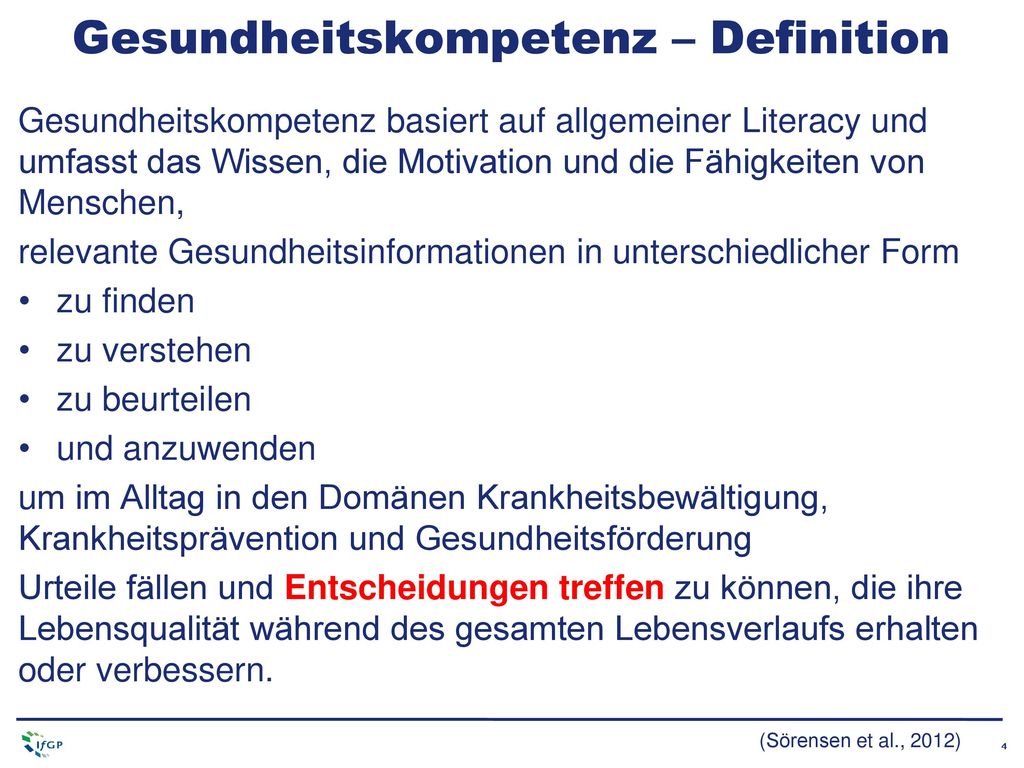 Gesundheitskompetenz – Definition

Gesundheitskompetenz basiert auf allgemeiner Literacy und umfasst das Wissen, die Motivation und die Fähigkeiten von Menschen,

relevante Gesundheitsinformationen in unterschiedlicher Form

• zu finden
• zu verstehen
• zu beurteilen
• und anzuwenden

um im Alltag in den Domänen Krankheitsbewältigung, Krankheitsprävention und Gesundheitsförderung

Urteile fällen und Entscheidungen treffen zu können, die ihre Lebensqualität während des gesamten Lebensverlaufs erhalten oder verbessern.

IfGP

(Sörensen et al., 2012)

4